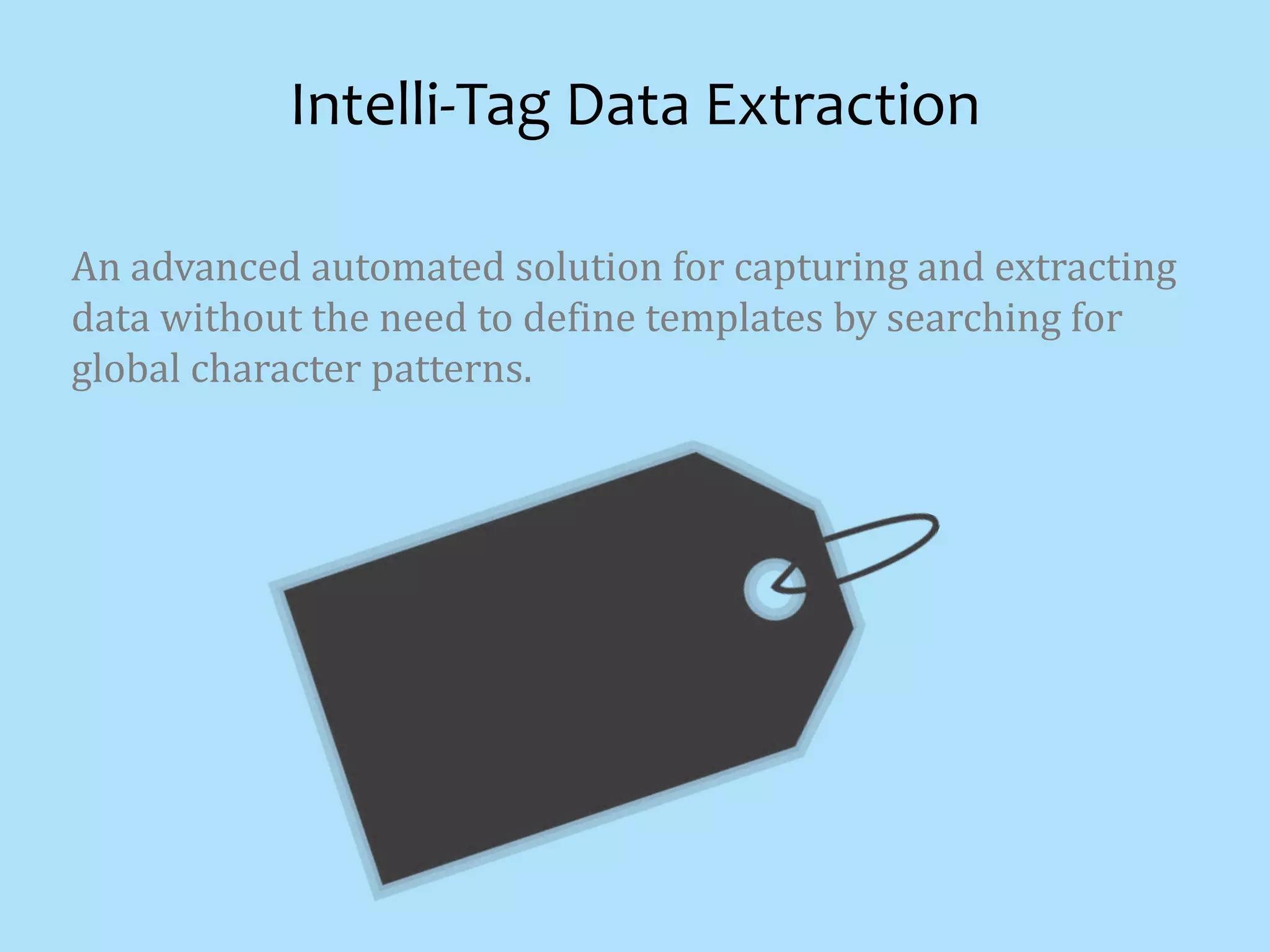 Intelli-Tag Data Extraction

An advanced automated solution for capturing and extracting data without the need to define templates by searching for global character patterns.